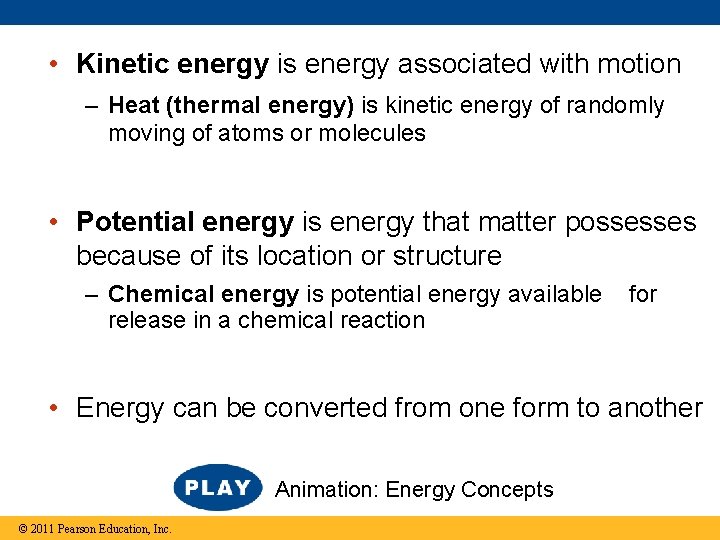 • Kinetic energy is energy associated with motion

– Heat (thermal energy) is kinetic energy of randomly moving of atoms or molecules

• Potential energy is energy that matter possesses because of its location or structure

– Chemical energy is potential energy available for release in a chemical reaction

• Energy can be converted from one form to another

PLAY Animation: Energy Concepts

© 2011 Pearson Education, Inc.